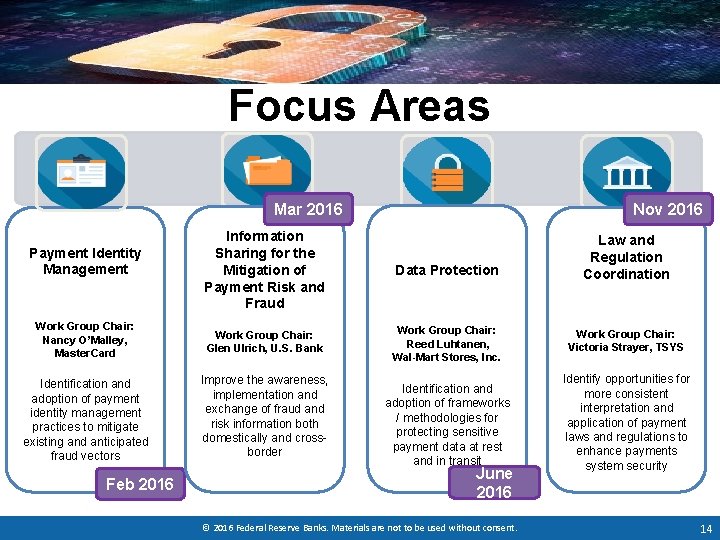 Focus Areas

Payment Identity Management

Work Group Chair: Nancy O'Malley, MasterCard

Identification and adoption of payment identity management practices to mitigate existing and anticipated fraud vectors

Feb 2016

Mar 2016

Information Sharing for the Mitigation of Payment Risk and Fraud

Work Group Chair: Glen Ulrich, U.S. Bank

Improve the awareness, implementation and exchange of fraud and risk information both domestically and cross-border

Data Protection

Work Group Chair: Reed Luhtanen, Wal-Mart Stores, Inc.

Identification and adoption of frameworks / methodologies for protecting sensitive payment data at rest and in transit

June 2016

Nov 2016

Law and Regulation Coordination

Work Group Chair: Victoria Strayer, TSYS

Identify opportunities for more consistent interpretation and application of payment laws and regulations to enhance payments system security

© 2016 Federal Reserve Banks. Materials are not to be used without consent.

14